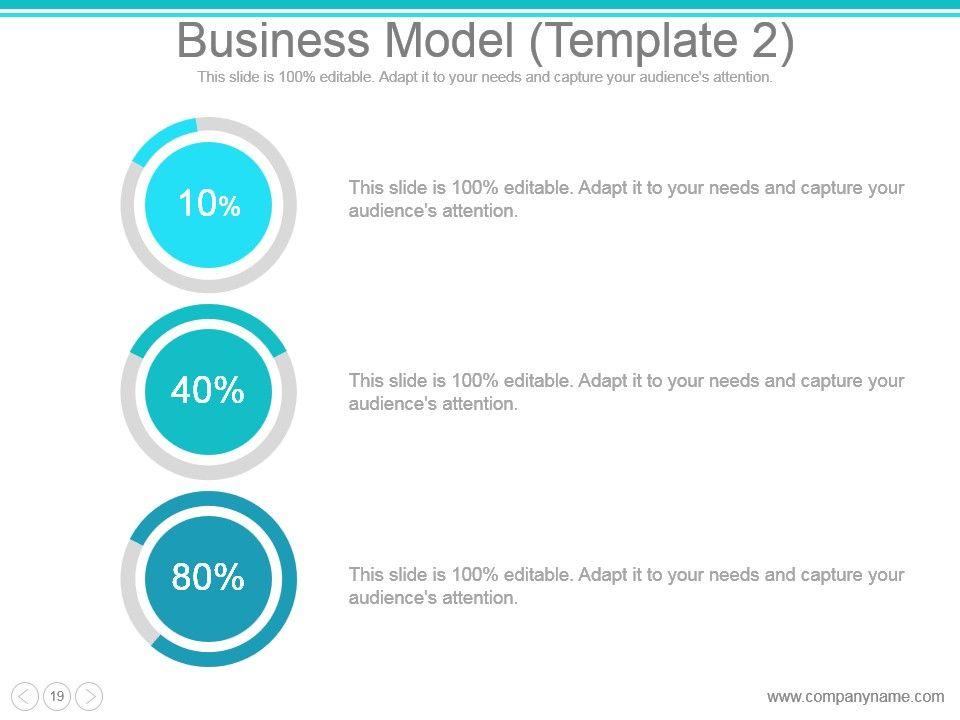 Business Model (Template 2)

This slide is 100% editable. Adapt it to your needs and capture your audience's attention.

10%

This slide is 100% editable. Adapt it to your needs and capture your audience's attention.

40%

This slide is 100% editable. Adapt it to your needs and capture your audience's attention.

80%

This slide is 100% editable. Adapt it to your needs and capture your audience's attention.

19

www.companyname.com